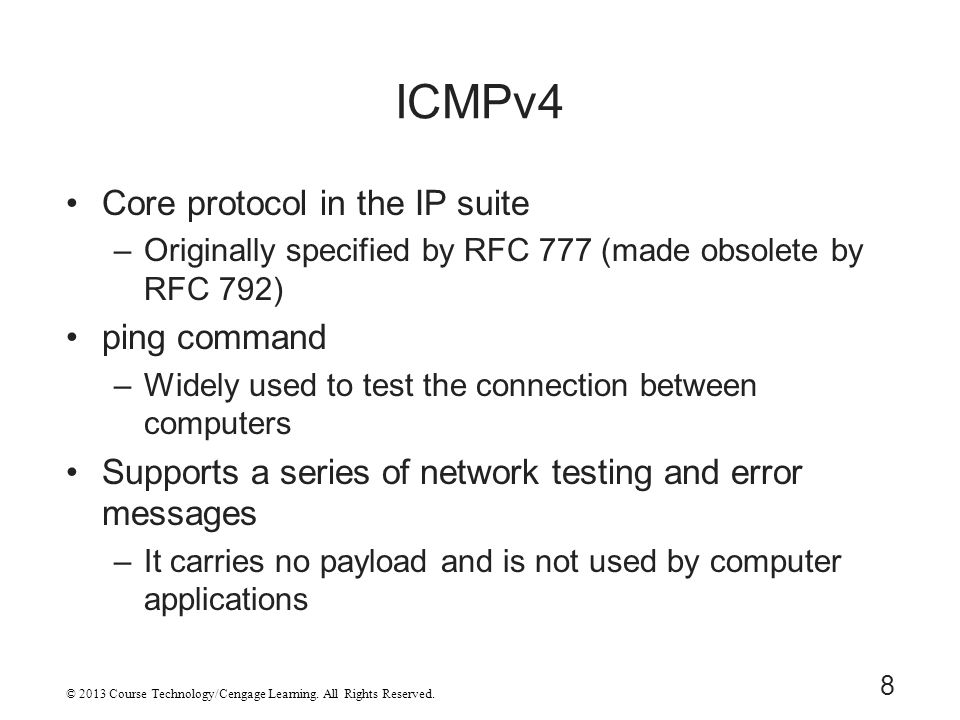 ICMPv4

• Core protocol in the IP suite
  – Originally specified by RFC 777 (made obsolete by RFC 792)
• ping command
  – Widely used to test the connection between computers
• Supports a series of network testing and error messages
  – It carries no payload and is not used by computer applications

© 2013 Course Technology/Cengage Learning. All Rights Reserved.

8